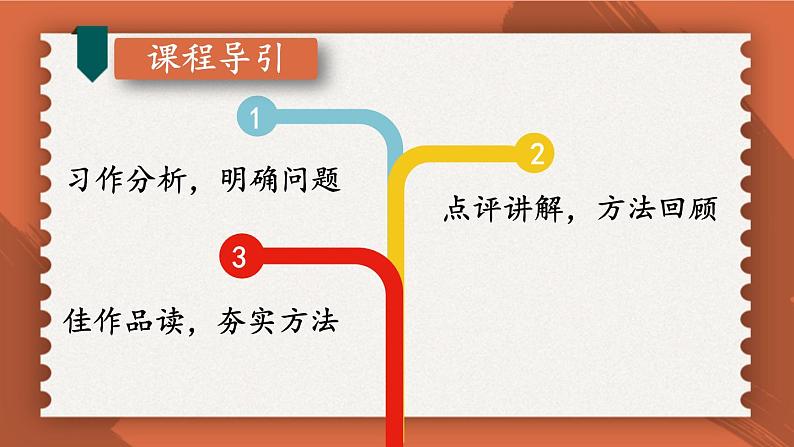 课程导引

1

习作分析，明确问题

2

点评讲解，方法回顾

3

佳作品读，夯实方法